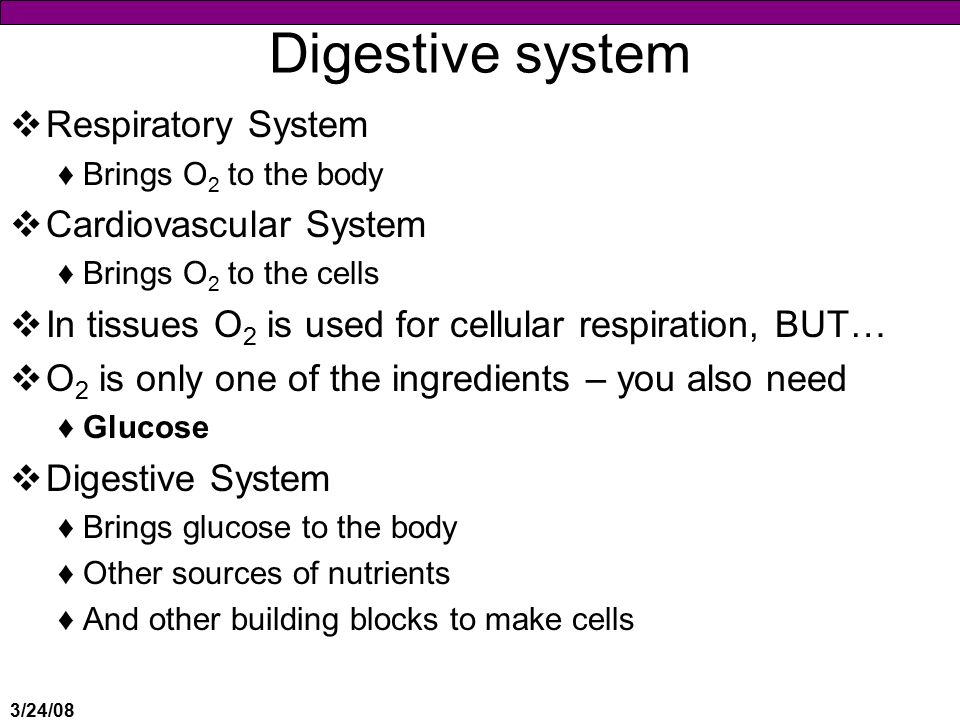 Digestive system

❖ Respiratory System
♦ Brings $O_2$ to the body

❖ Cardiovascular System
♦ Brings $O_2$ to the cells

❖ In tissues $O_2$ is used for cellular respiration, BUT…

❖ $O_2$ is only one of the ingredients – you also need
♦ **Glucose**

❖ Digestive System
♦ Brings glucose to the body
♦ Other sources of nutrients
♦ And other building blocks to make cells

3/24/08